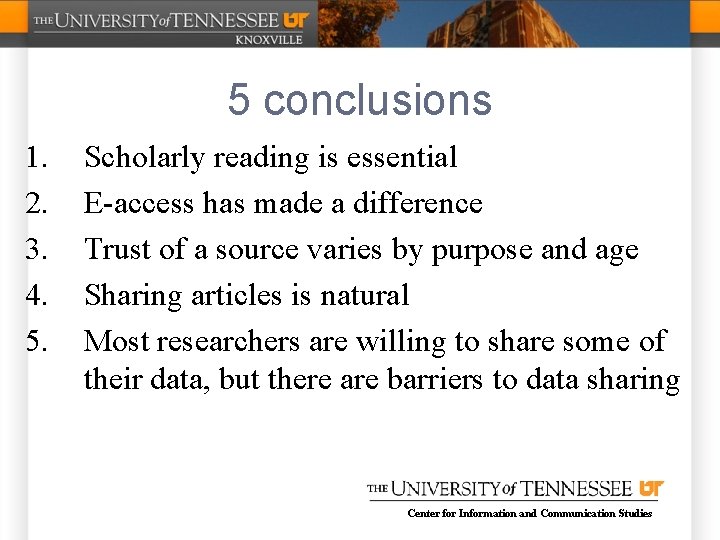 THE UNIVERSITY of TENNESSEE UT
KNOXVILLE

5 conclusions

1. Scholarly reading is essential
2. E-access has made a difference
3. Trust of a source varies by purpose and age
4. Sharing articles is natural
5. Most researchers are willing to share some of their data, but there are barriers to data sharing

THE UNIVERSITY of TENNESSEE UT
Center for Information and Communication Studies